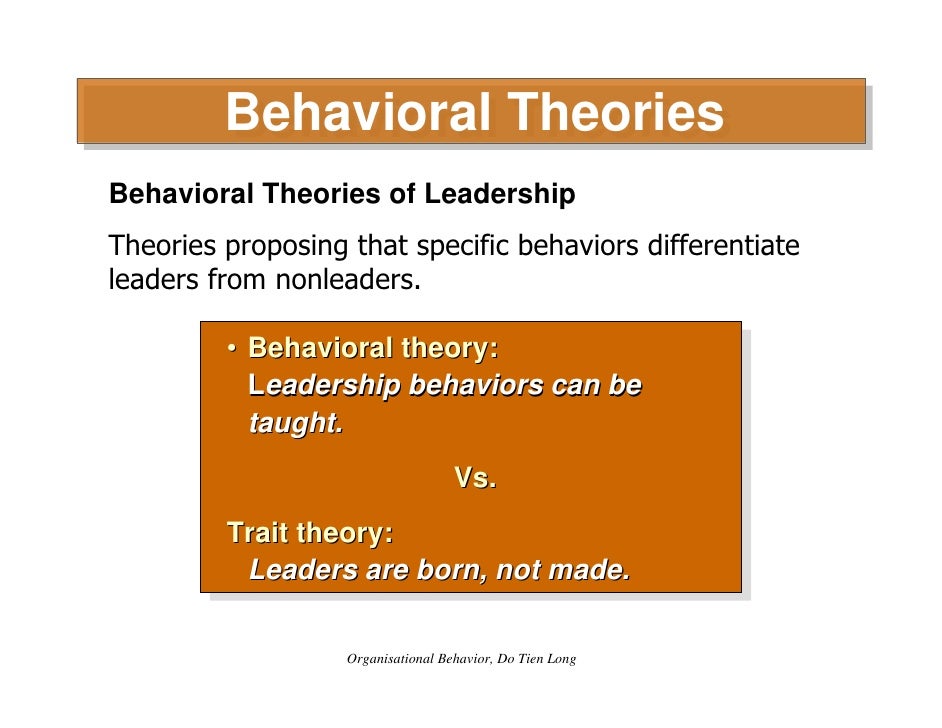 Behavioral Theories

Behavioral Theories of Leadership

Theories proposing that specific behaviors differentiate leaders from nonleaders.

• Behavioral theory:
Leadership behaviors can be taught.

Vs.

Trait theory:
Leaders are born, not made.

Organisational Behavior, Do Tien Long